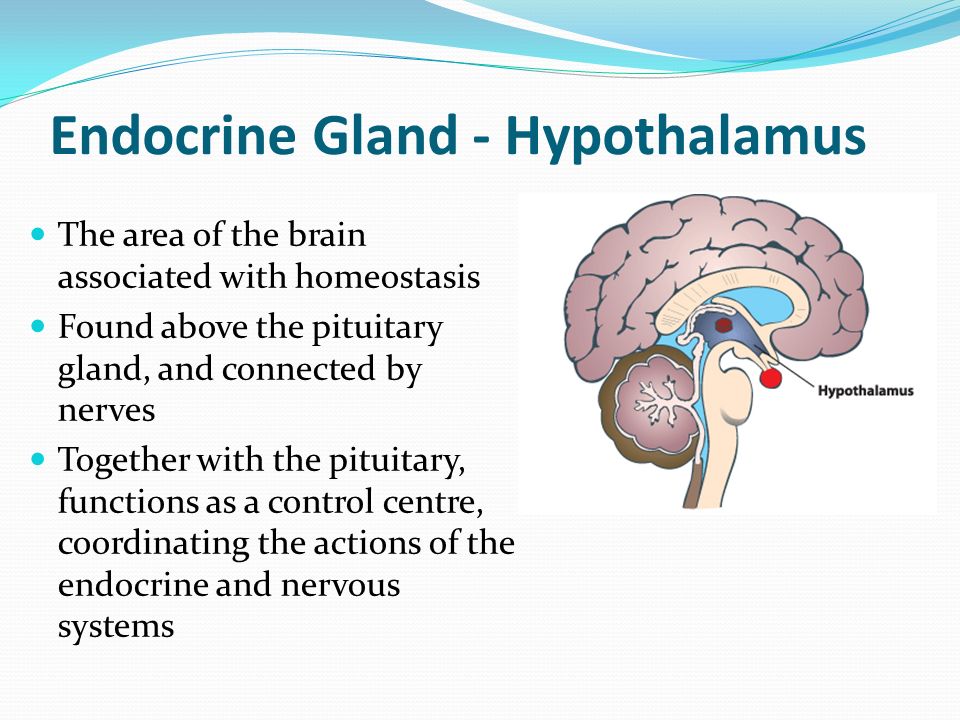 Endocrine Gland - Hypothalamus

- The area of the brain associated with homeostasis
- Found above the pituitary gland, and connected by nerves
- Together with the pituitary, functions as a control centre, coordinating the actions of the endocrine and nervous systems

Hypothalamus